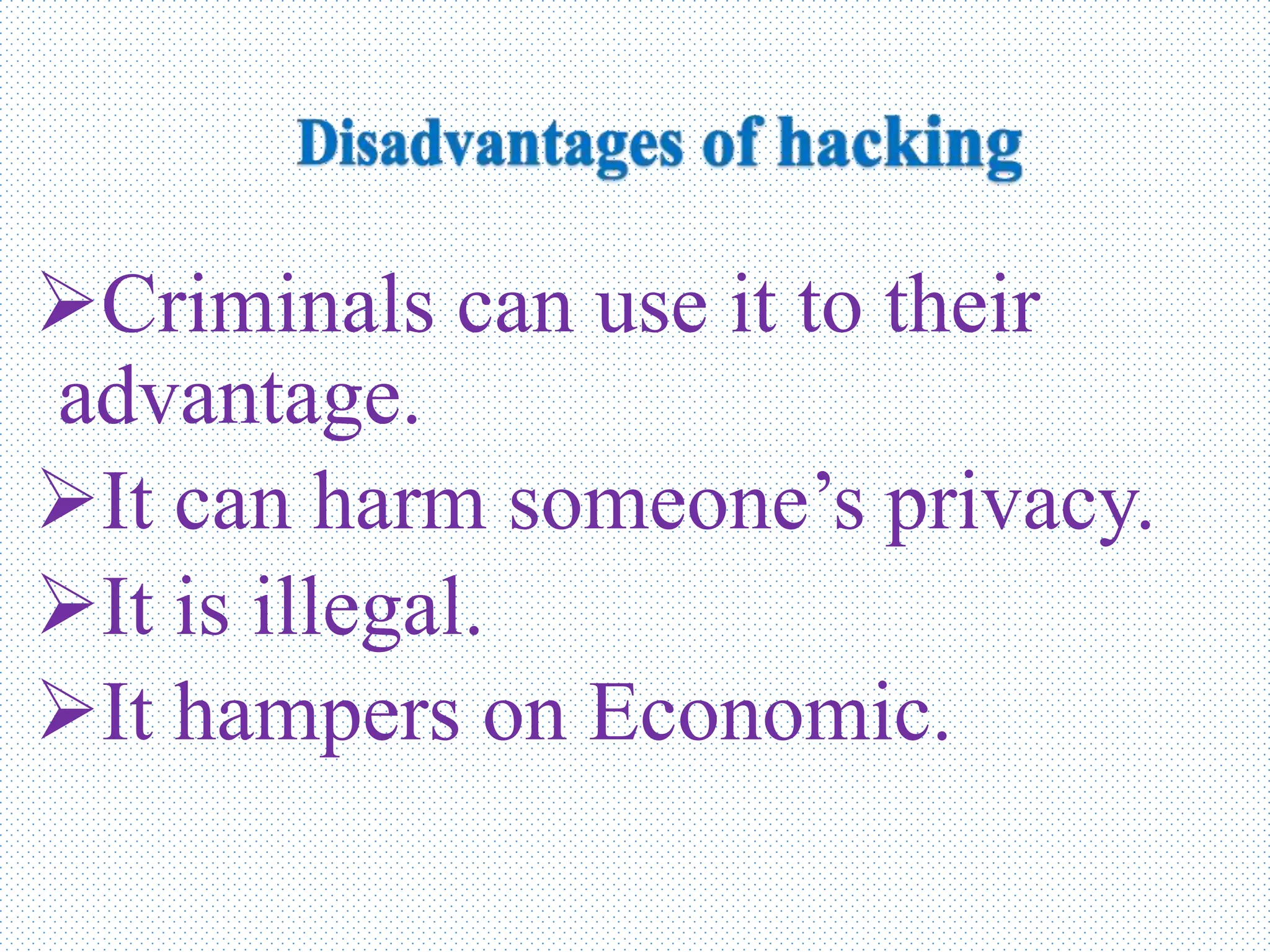 Disadvantages of hacking

➢Criminals can use it to their advantage.

➢It can harm someone's privacy.

➢It is illegal.

➢It hampers on Economic.